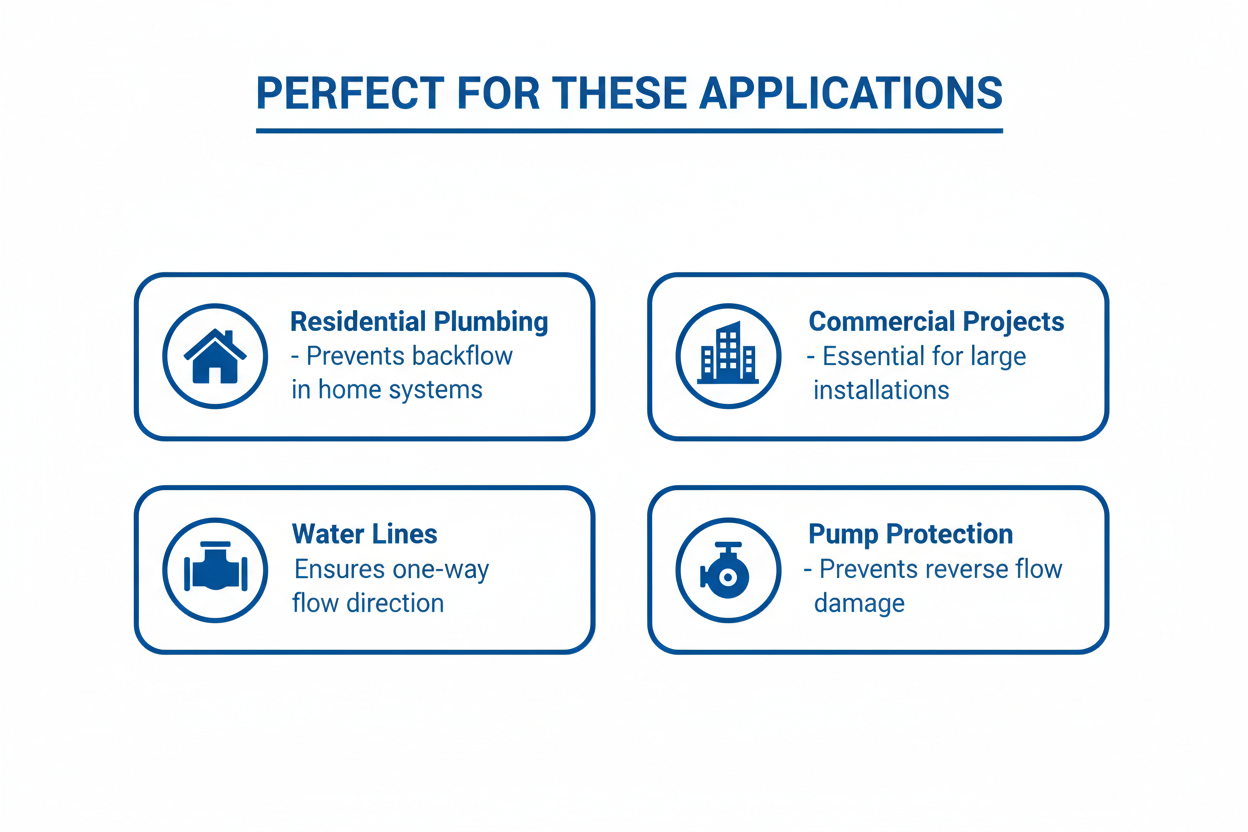 PERFECT FOR THESE APPLICATIONS

Residential Plumbing
- Prevents backflow in home systems

Commercial Projects
- Essential for large installations

Water Lines
Ensures one-way flow direction

Pump Protection
- Prevents reverse flow damage